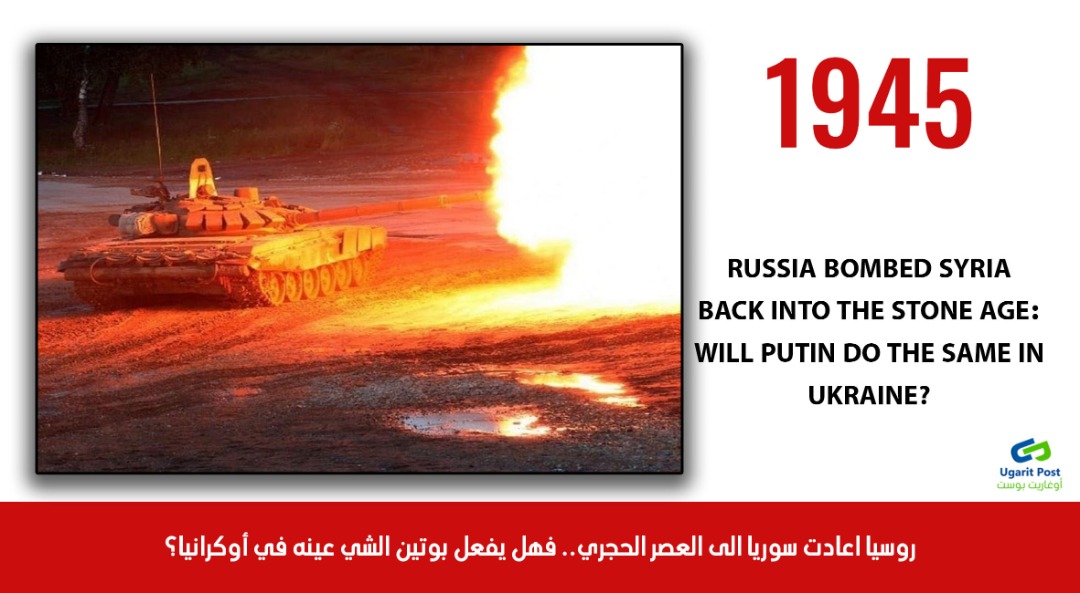 1945

RUSSIA BOMBED SYRIA BACK INTO THE STONE AGE: WILL PUTIN DO THE SAME IN UKRAINE?

Ugarit Post
أوغاريت بوست

روسيا اعادت سوريا الى العصر الحجري.. فهل يفعل بوتين الشي عينه في أوكرانيا؟